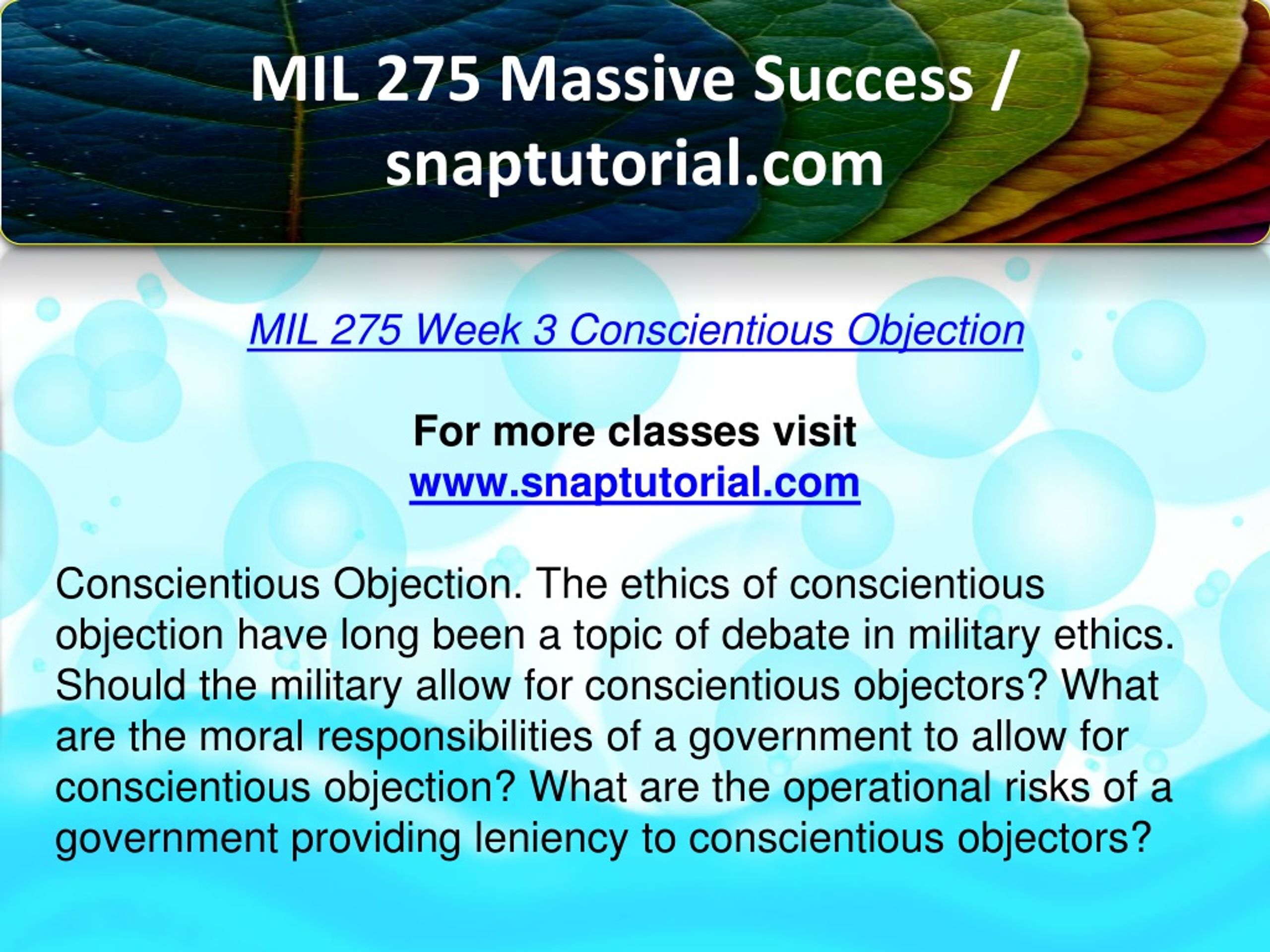 MIL 275 Massive Success / snaptutorial.com

MIL 275 Week 3 Conscientious Objection

For more classes visit
www.snaptutorial.com

Conscientious Objection. The ethics of conscientious objection have long been a topic of debate in military ethics. Should the military allow for conscientious objectors? What are the moral responsibilities of a government to allow for conscientious objection? What are the operational risks of a government providing leniency to conscientious objectors?